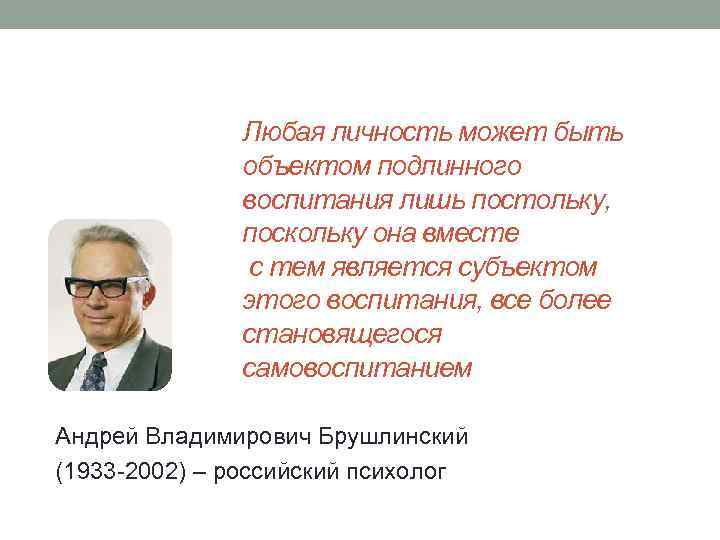 Любая личность может быть объектом подлинного воспитания лишь постольку, поскольку она вместе с тем является субъектом этого воспитания, все более становящегося самовоспитанием

Андрей Владимирович Брушлинский (1933-2002) – российский психолог